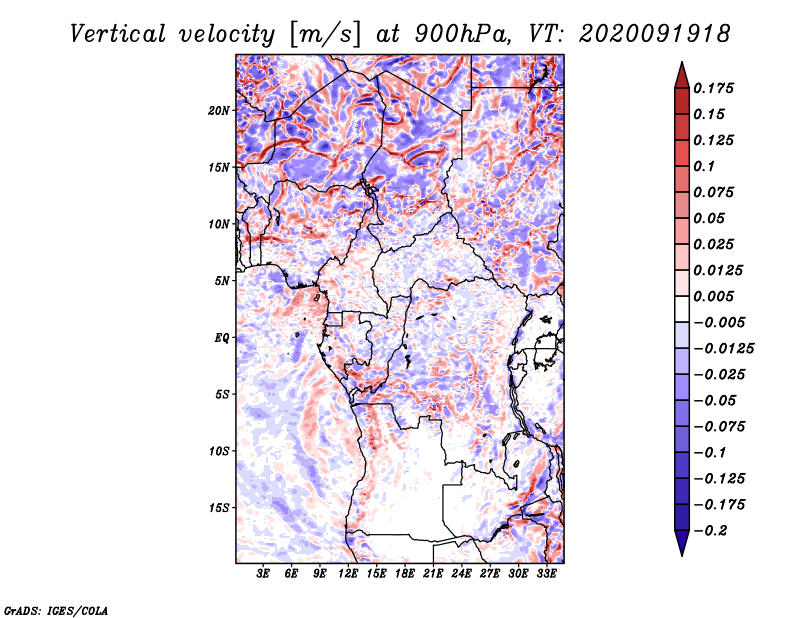 Vertical velocity [m/s] at 900hPa, VT: 2020091918

20N
15N
10N
5N
EQ
5S
10S
15S

3E 6E 9E 12E 15E 18E 21E 24E 27E 30E 33E

0.175
0.15
0.125
0.1
0.075
0.05
0.025
0.0125
0.005
−0.005
−0.0125
−0.025
−0.05
−0.075
−0.1
−0.125
−0.175
−0.2

GrADS: IGES/COLA